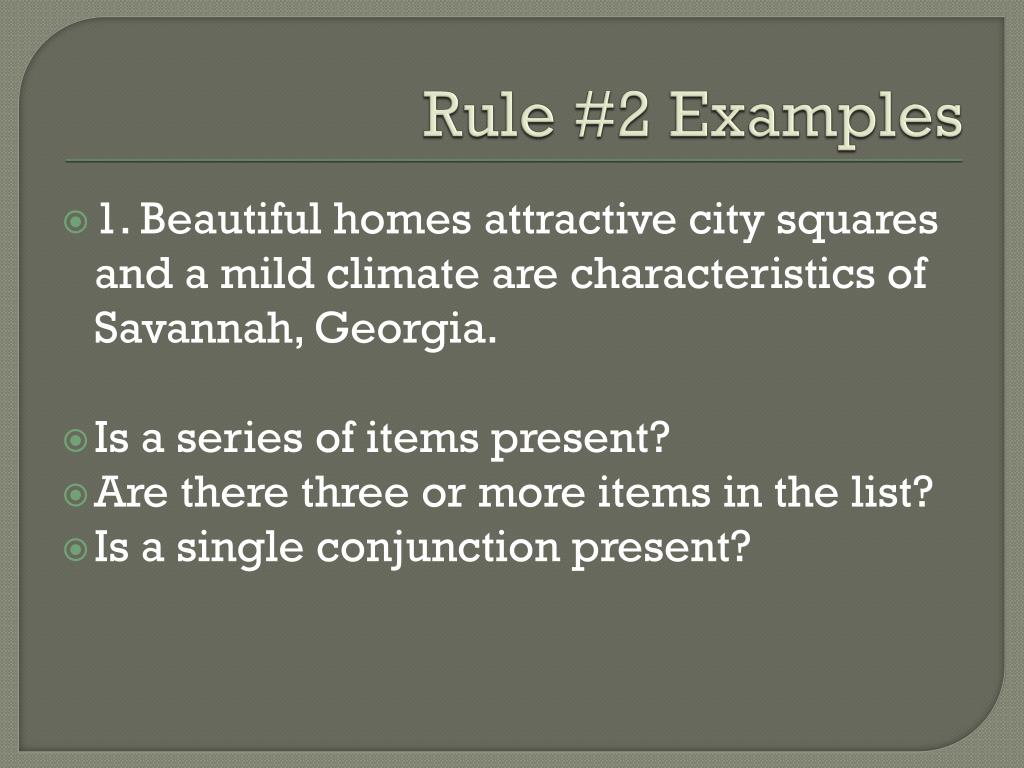 Rule #2 Examples

1. Beautiful homes attractive city squares and a mild climate are characteristics of Savannah, Georgia.

Is a series of items present?
Are there three or more items in the list?
Is a single conjunction present?